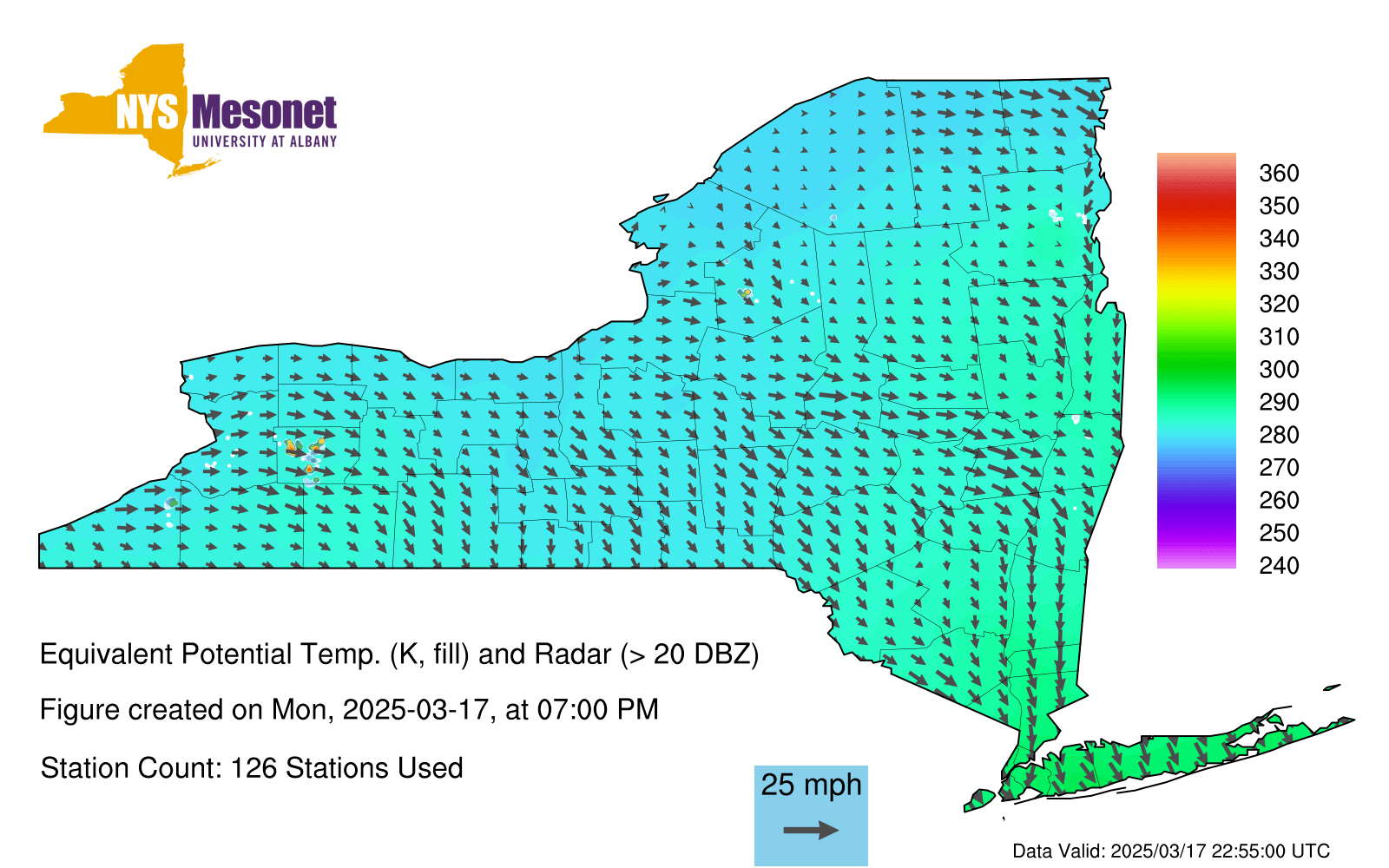 NYS Mesonet
UNIVERSITY AT ALBANY

360
350
340
330
320
310
300
290
280
270
260
250
240

Equivalent Potential Temp. (K, fill) and Radar (> 20 DBZ)

Figure created on Mon, 2025-03-17, at 07:00 PM

Station Count: 126 Stations Used

25 mph

Data Valid: 2025/03/17 22:55:00 UTC